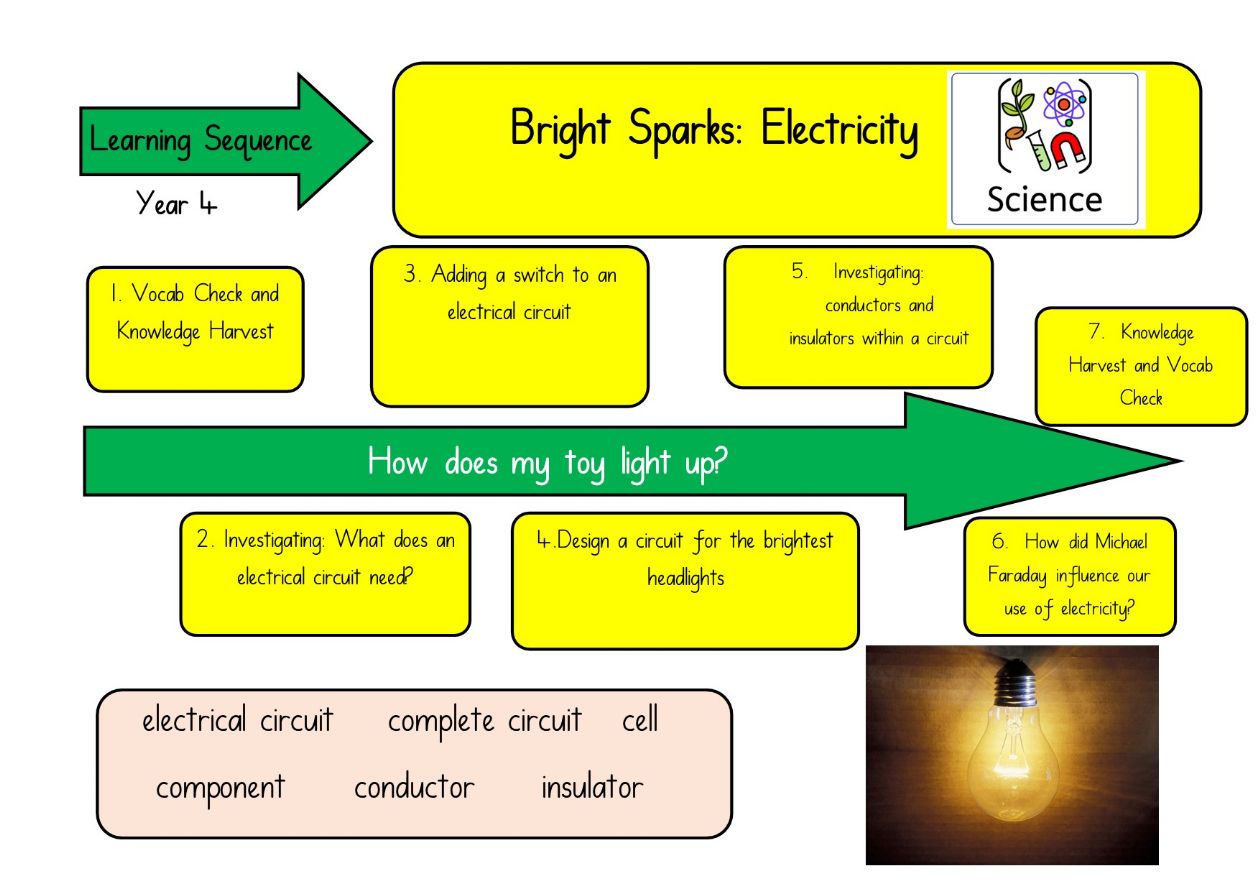 Learning Sequence

Year 4

Bright Sparks: Electricity

Science

1. Vocab Check and Knowledge Harvest

3. Adding a switch to an electrical circuit

5. Investigating: conductors and insulators within a circuit

7. Knowledge Harvest and Vocab Check

How does my toy light up?

2. Investigating: What does an electrical circuit need?

4.Design a circuit for the brightest headlights

6. How did Michael Faraday influence our use of electricity?

electrical circuit complete circuit cell

component conductor insulator